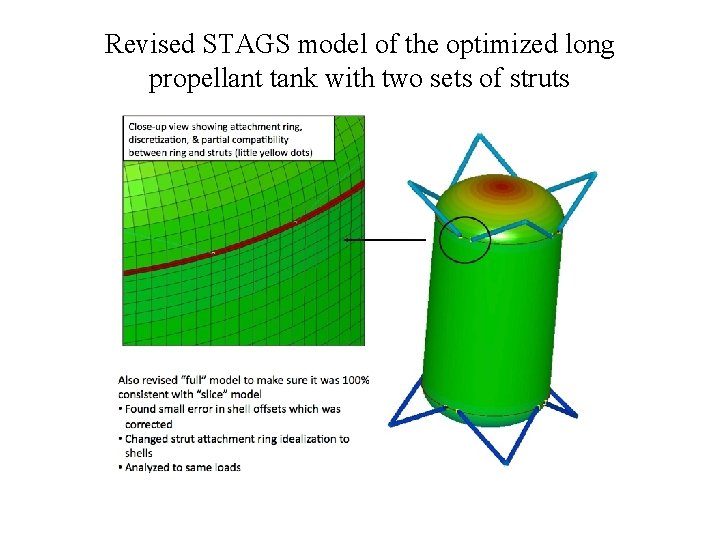 Revised STAGS model of the optimized long propellant tank with two sets of struts

Close-up view showing attachment ring, discretization, & partial compatibility between ring and struts (little yellow dots)

Also revised "full" model to make sure it was 100% consistent with "slice" model
• Found small error in shell offsets which was corrected
• Changed strut attachment ring idealization to shells
• Analyzed to same loads